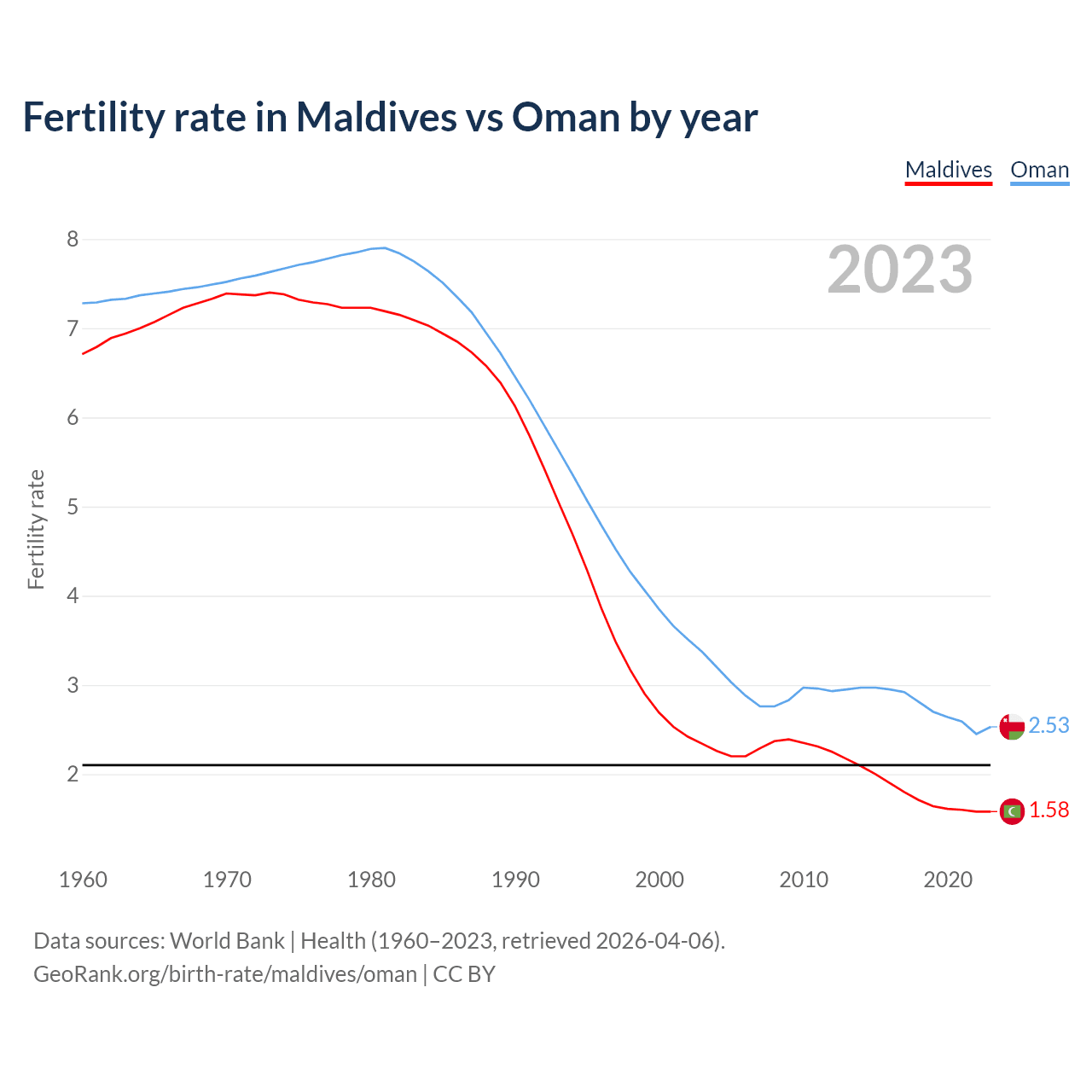 Fertility rate in Maldives vs Oman by year

Maldives Oman

2023

Fertility rate

8
7
6
5
4
3
2

2.53
1.58

1960 1970 1980 1990 2000 2010 2020

Data sources: World Bank | Health (1960–2023, retrieved 2026-04-06).
GeoRank.org/birth-rate/maldives/oman | CC BY